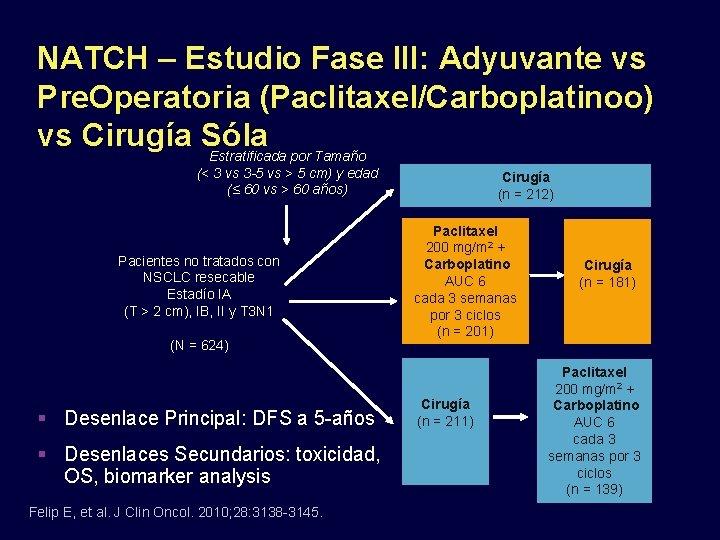 NATCH – Estudio Fase III: Adyuvante vs PreOperatoria (Paclitaxel/Carboplatinoo) vs Cirugía Sóla

Estratificada por Tamaño (< 3 vs 3-5 vs > 5 cm) y edad (≤ 60 vs > 60 años)

Pacientes no tratados con NSCLC resecable Estadío IA (T > 2 cm), IB, II y T3N1

(N = 624)

Cirugía
(n = 212)

Paclitaxel
200 mg/m² +
Carboplatino
AUC 6
cada 3 semanas
por 3 ciclos
(n = 201)

Cirugía
(n = 181)

Cirugía
(n = 211)

Paclitaxel
200 mg/m² +
Carboplatino
AUC 6
cada 3
semanas por 3
ciclos
(n = 139)

▪ Desenlace Principal: DFS a 5-años

▪ Desenlaces Secundarios: toxicidad, OS, biomarker analysis

Felip E, et al. J Clin Oncol. 2010;28:3138-3145.